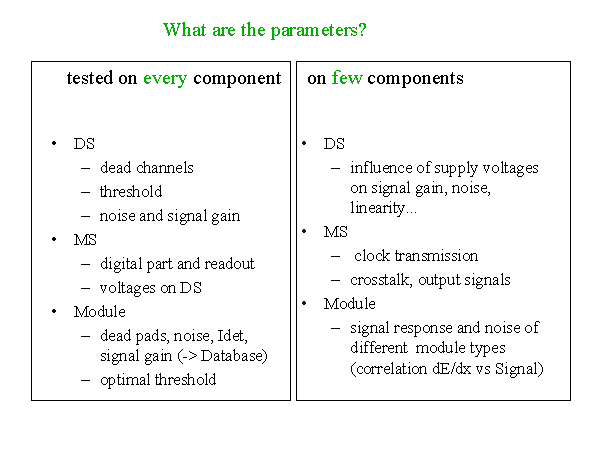 What are the parameters?

tested on every component

• DS
– dead channels
– threshold
– noise and signal gain
• MS
– digital part and readout
– voltages on DS
• Module
– dead pads, noise, Idet, signal gain (-> Database)
– optimal threshold

on few components

• DS
– influence of supply voltages on signal gain, noise, linearity...
• MS
– clock transmission
– crosstalk, output signals
• Module
– signal response and noise of different module types (correlation dE/dx vs Signal)